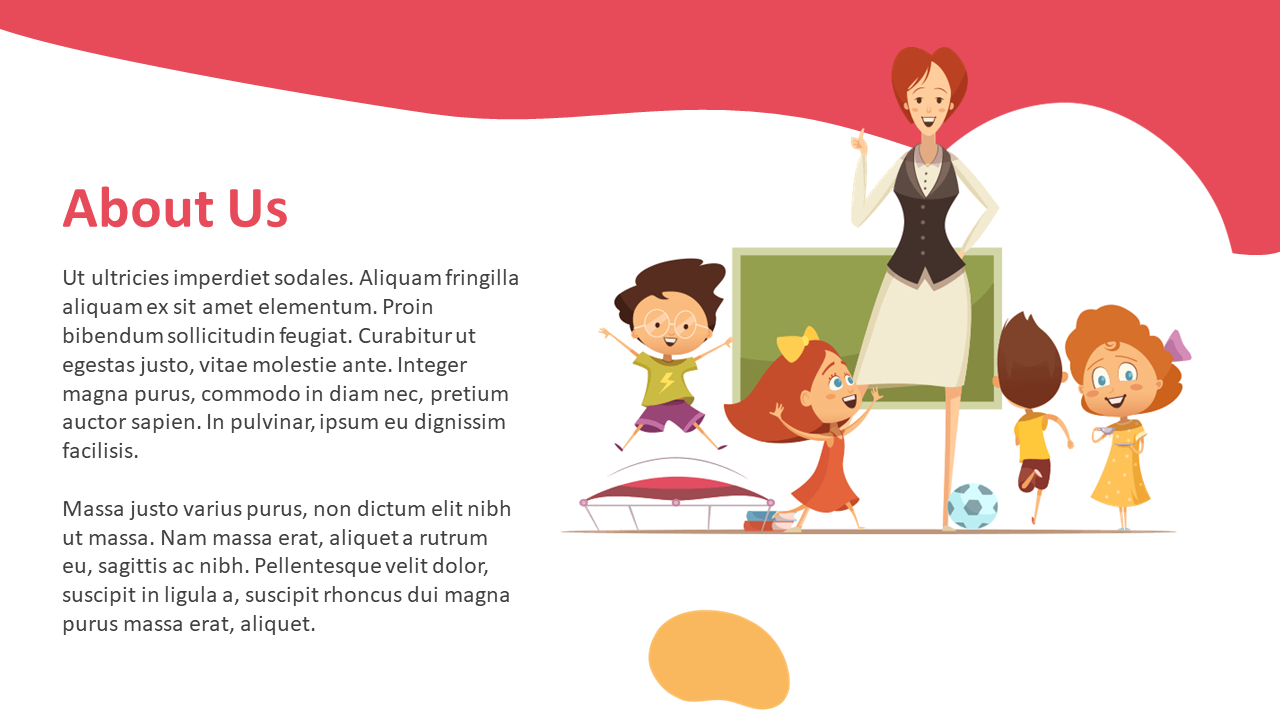 About Us

Ut ultricies imperdiet sodales. Aliquam fringilla aliquam ex sit amet elementum. Proin bibendum sollicitudin feugiat. Curabitur ut egestas justo, vitae molestie ante. Integer magna purus, commodo in diam nec, pretium auctor sapien. In pulvinar, ipsum eu dignissim facilisis.

Massa justo varius purus, non dictum elit nibh ut massa. Nam massa erat, aliquet a rutrum eu, sagittis ac nibh. Pellentesque velit dolor, suscipit in ligula a, suscipit rhoncus dui magna purus massa erat, aliquet.